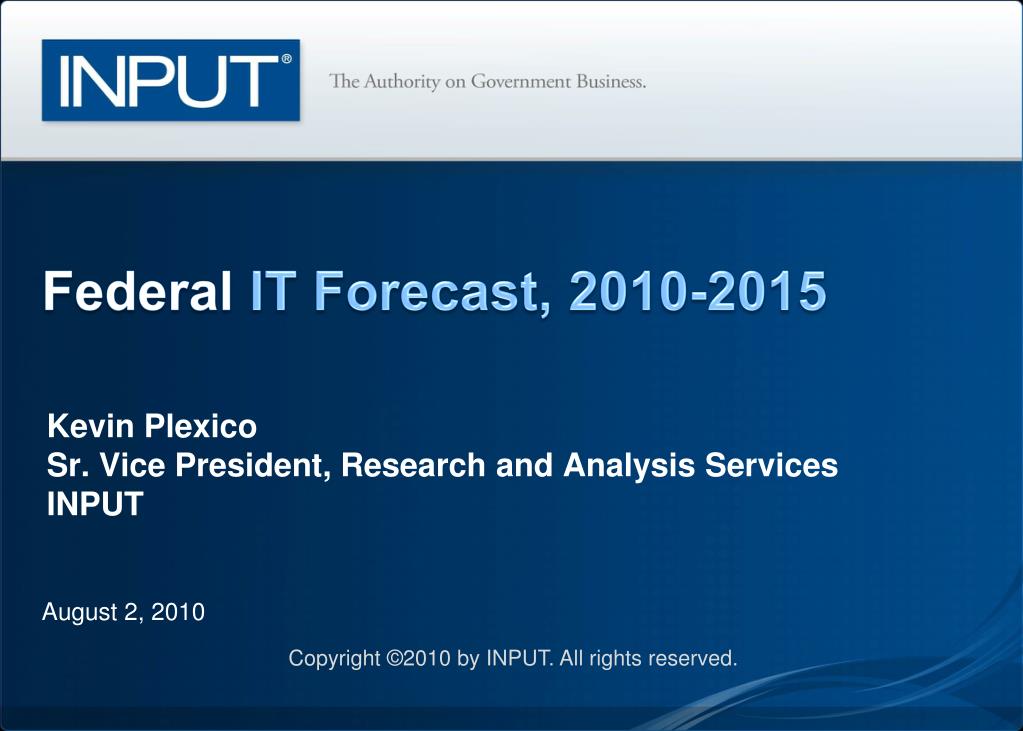 INPUT®

The Authority on Government Business.

Federal IT Forecast, 2010-2015

Kevin Plexico
Sr. Vice President, Research and Analysis Services
INPUT

August 2, 2010

Copyright ©2010 by INPUT. All rights reserved.